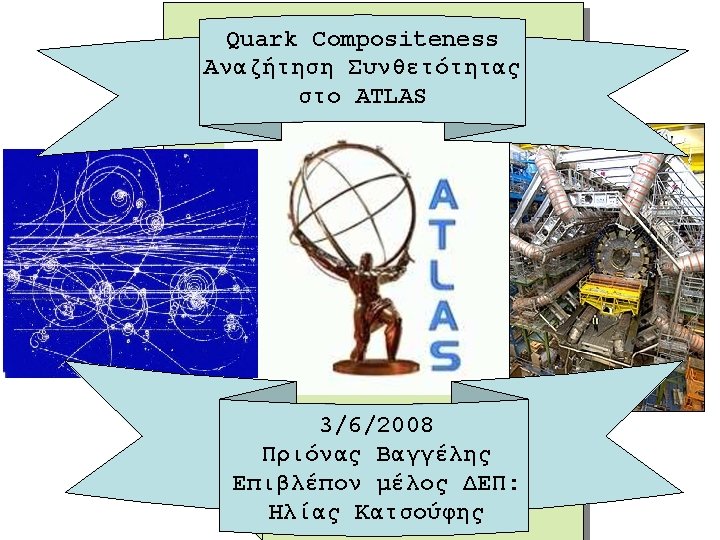 Quark Compositeness
Αναζήτηση Συνθετότητας
στο ATLAS

ATLAS

3/6/2008
Πριόνας Βαγγέλης
Επιβλέπον μέλος ΔΕΠ:
Ηλίας Κατσούφης